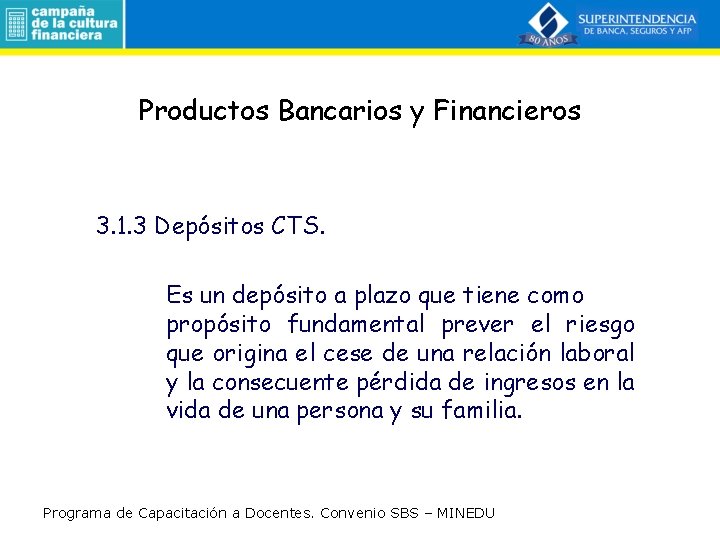 campaña de la cultura financiera

SUPERINTENDENCIA DE BANCA, SEGUROS Y AFP
80 AÑOS

Productos Bancarios y Financieros

3.1.3 Depósitos CTS.

Es un depósito a plazo que tiene como propósito fundamental prever el riesgo que origina el cese de una relación laboral y la consecuente pérdida de ingresos en la vida de una persona y su familia.

Programa de Capacitación a Docentes. Convenio SBS – MINEDU